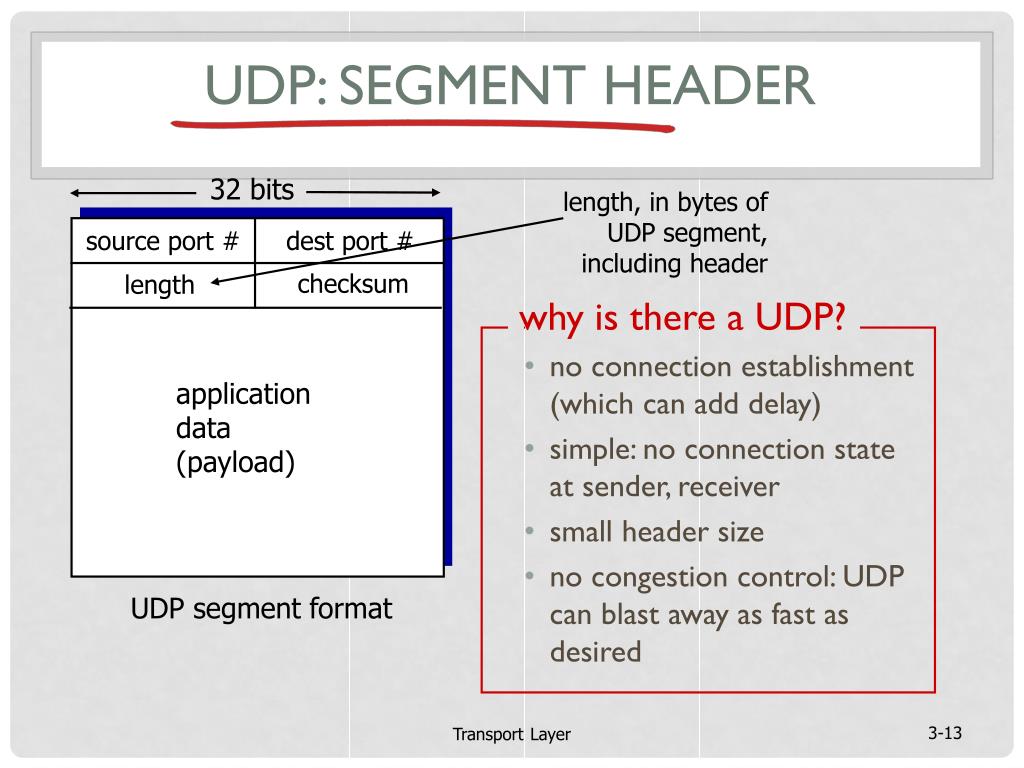 UDP: SEGMENT HEADER

32 bits

| source port # | dest port # |
|---|---|
| length | checksum |

application data (payload)

UDP segment format

length, in bytes of UDP segment, including header

why is there a UDP?

• no connection establishment (which can add delay)
• simple: no connection state at sender, receiver
• small header size
• no congestion control: UDP can blast away as fast as desired

Transport Layer

3-13